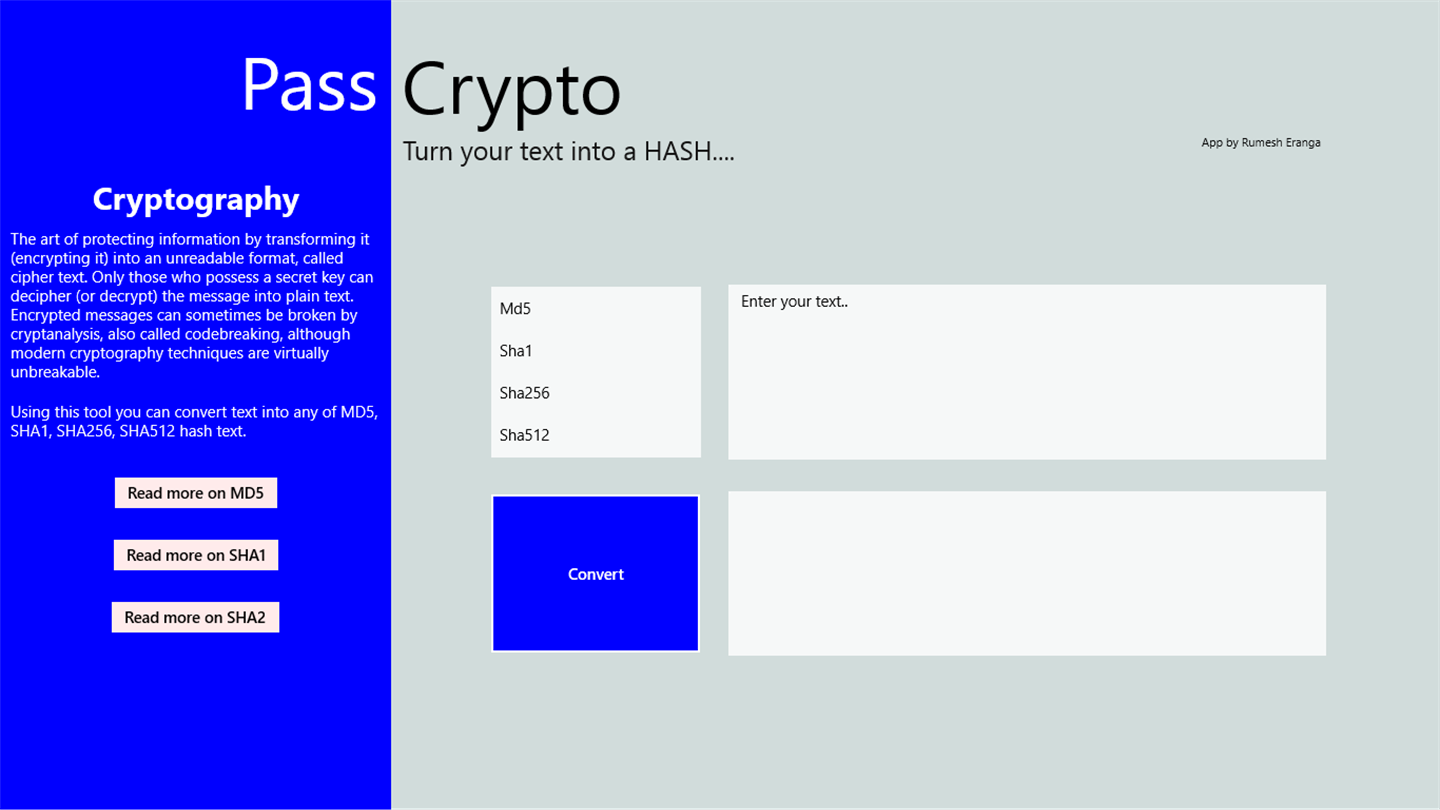 Pass Crypto

Turn your text into a HASH....

App by Rumesh Eranga

Cryptography

The art of protecting information by transforming it (encrypting it) into an unreadable format, called cipher text. Only those who possess a secret key can decipher (or decrypt) the message into plain text. Encrypted messages can sometimes be broken by cryptanalysis, also called codebreaking, although modern cryptography techniques are virtually unbreakable.

Using this tool you can convert text into any of MD5, SHA1, SHA256, SHA512 hash text.

Read more on MD5

Read more on SHA1

Read more on SHA2

Md5

Sha1

Sha256

Sha512

Enter your text..

Convert